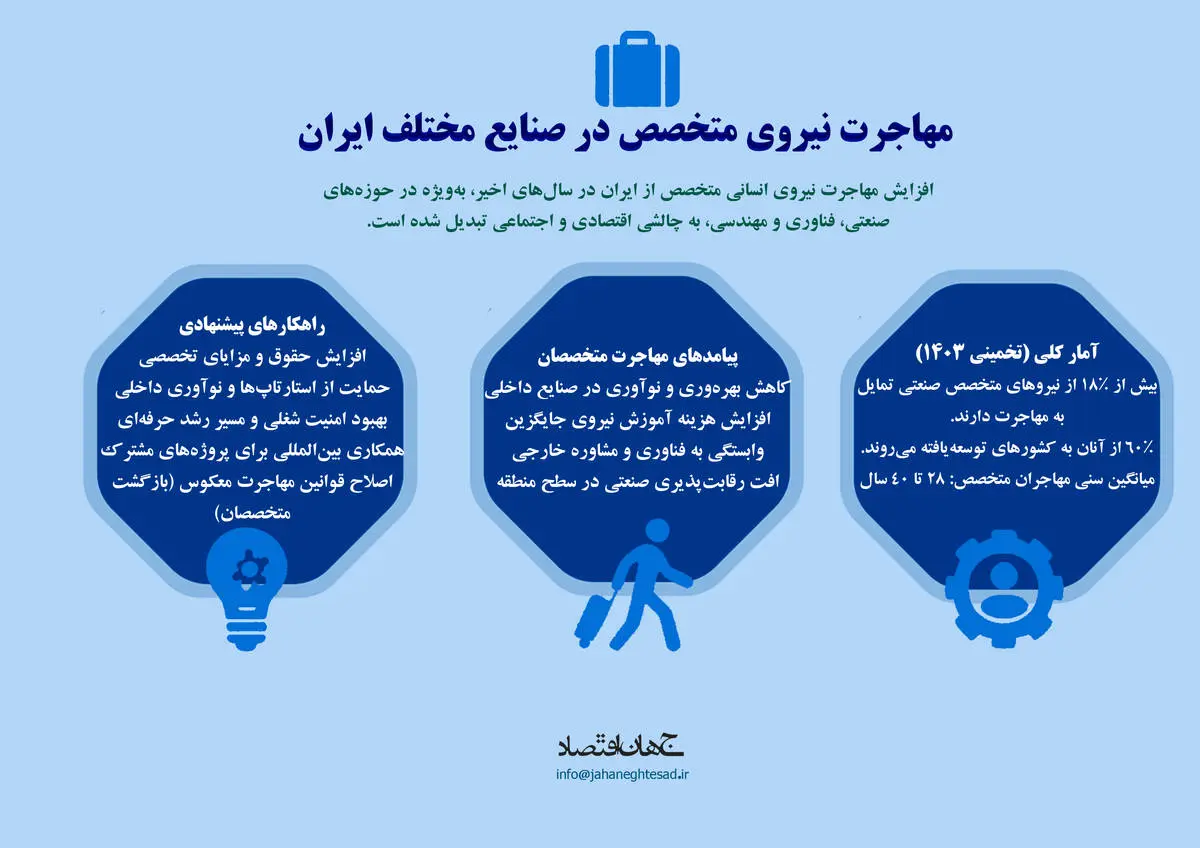 مهاجرت نیروی متخصص در صنایع مختلف ایران

افزایش مهاجرت نیروی انسانی متخصص از ایران در سال‌های اخیر، به‌ویژه در حوزه‌های صنعتی، فناوری و مهندسی، به چالشی اقتصادی و اجتماعی تبدیل شده است.

آمار کلی (تخمینی ۱۴۰۳)
بیش از ۱۸٪ از نیروهای متخصص صنعتی تمایل به مهاجرت دارند.
۶۰٪ از آنان به کشورهای توسعه‌یافته می‌روند.
میانگین سنی مهاجران متخصص: ۲۸ تا ۴۰ سال

پیامدهای مهاجرت متخصصان
کاهش بهره‌وری و نوآوری در صنایع داخلی
افزایش هزینه آموزش نیروی جایگزین
وابستگی به فناوری و مشاوره خارجی
افت رقابت‌پذیری صنعتی در سطح منطقه

راهکارهای پیشنهادی
افزایش حقوق و مزایای تخصصی
حمایت از استارتاپ‌ها و نوآوری داخلی
بهبود امنیت شغلی و مسیر رشد حرفه‌ای
همکاری بین‌المللی برای پروژه‌های مشترک
اصلاح قوانین مهاجرت معکوس (بازگشت متخصصان)

جهان اقتصاد
info@jahaneghtesad.ir